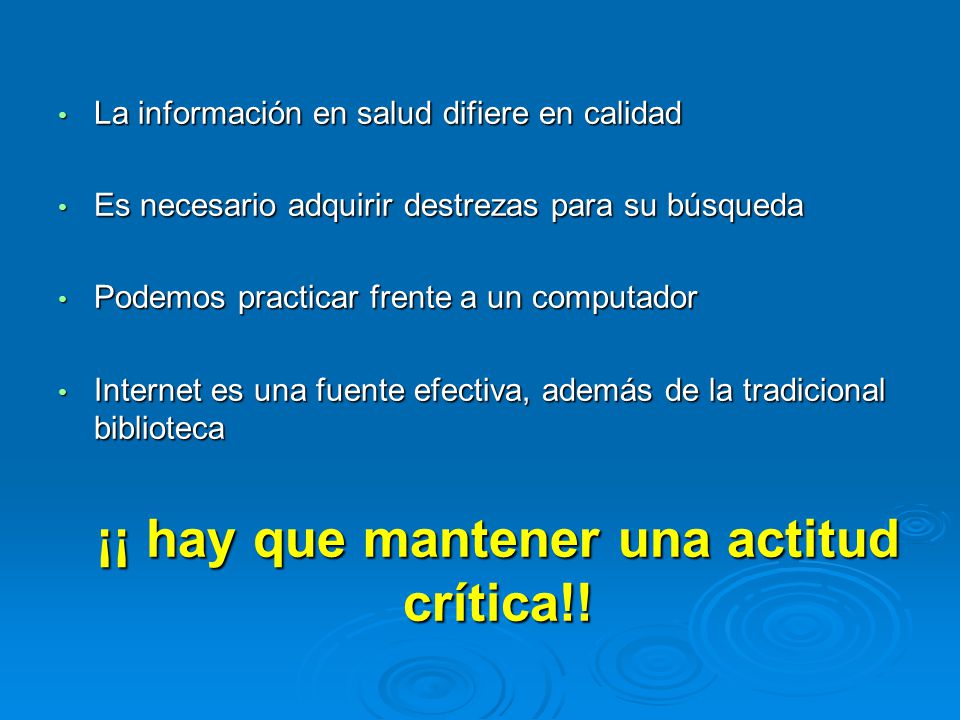 • La información en salud difiere en calidad

• Es necesario adquirir destrezas para su búsqueda

• Podemos practicar frente a un computador

• Internet es una fuente efectiva, además de la tradicional biblioteca

¡¡ hay que mantener una actitud crítica!!